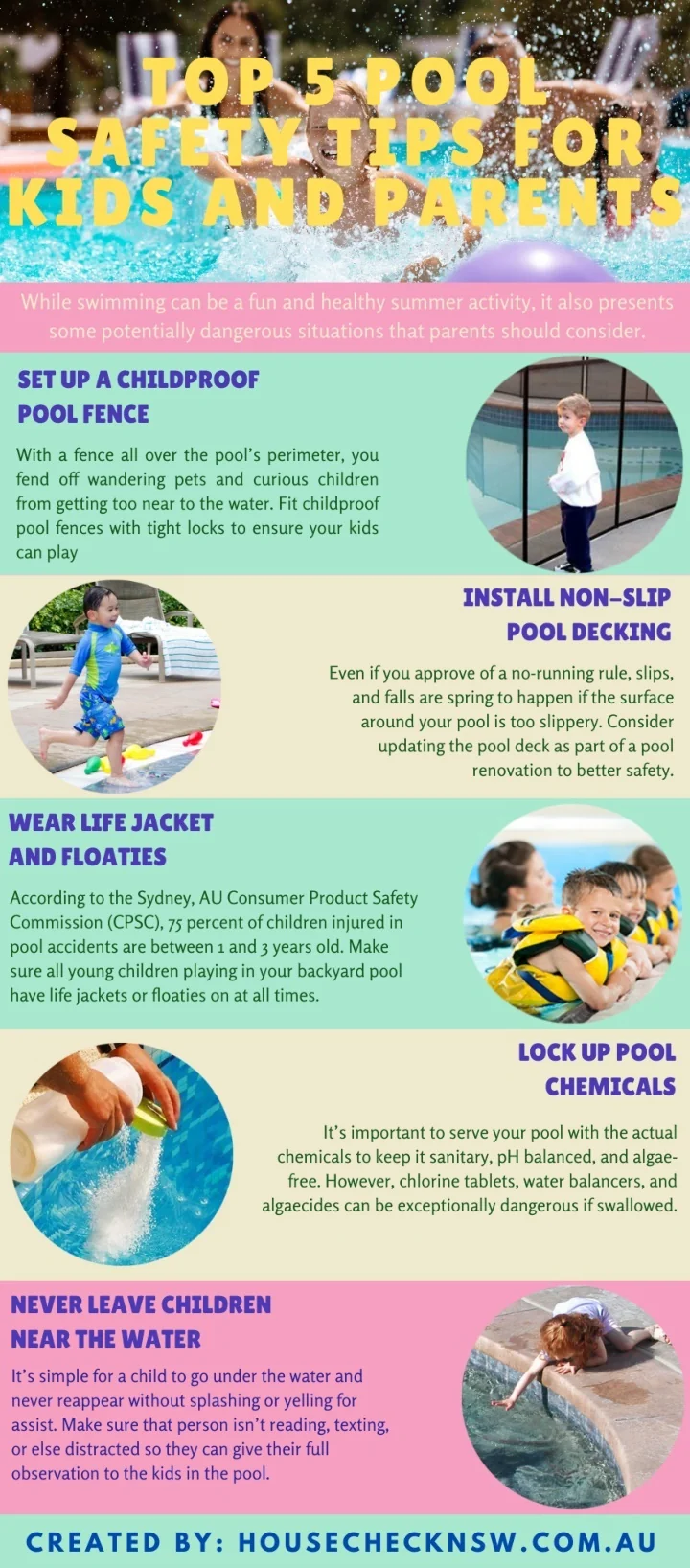 TOP 5 POOL SAFETY TIPS FOR KIDS AND PARENTS

While swimming can be a fun and healthy summer activity, it also presents some potentially dangerous situations that parents should consider.

SET UP A CHILDPROOF POOL FENCE

With a fence all over the pool's perimeter, you fend off wandering pets and curious children from getting too near to the water. Fit childproof pool fences with tight locks to ensure your kids can play

INSTALL NON-SLIP POOL DECKING

Even if you approve of a no-running rule, slips, and falls are spring to happen if the surface around your pool is too slippery. Consider updating the pool deck as part of a pool renovation to better safety.

WEAR LIFE JACKET AND FLOATIES

According to the Sydney, AU Consumer Product Safety Commission (CPSC), 75 percent of children injured in pool accidents are between 1 and 3 years old. Make sure all young children playing in your backyard pool have life jackets or floaties on at all times.

LOCK UP POOL CHEMICALS

It's important to serve your pool with the actual chemicals to keep it sanitary, pH balanced, and algae-free. However, chlorine tablets, water balancers, and algaecides can be exceptionally dangerous if swallowed.

NEVER LEAVE CHILDREN NEAR THE WATER

It's simple for a child to go under the water and never reappear without splashing or yelling for assist. Make sure that person isn't reading, texting, or else distracted so they can give their full observation to the kids in the pool.

CREATED BY: HOUSECHECKNSW.COM.AU